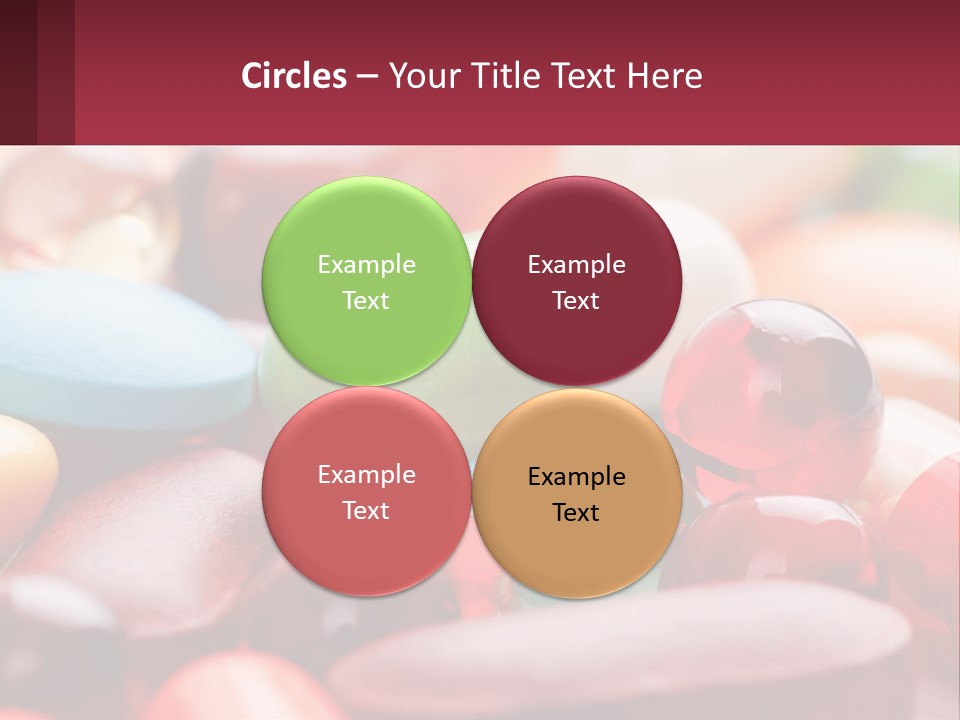 Circles – Your Title Text Here

Example Text

Example Text

Example Text

Example Text